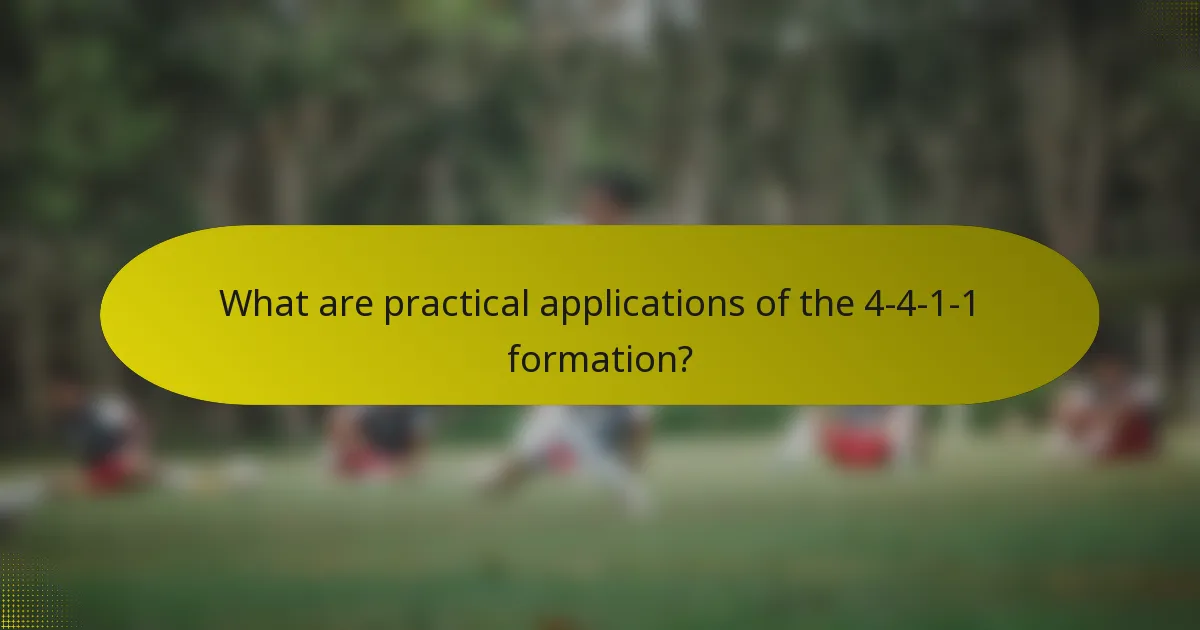 What are practical applications of the 4-4-1-1 formation?